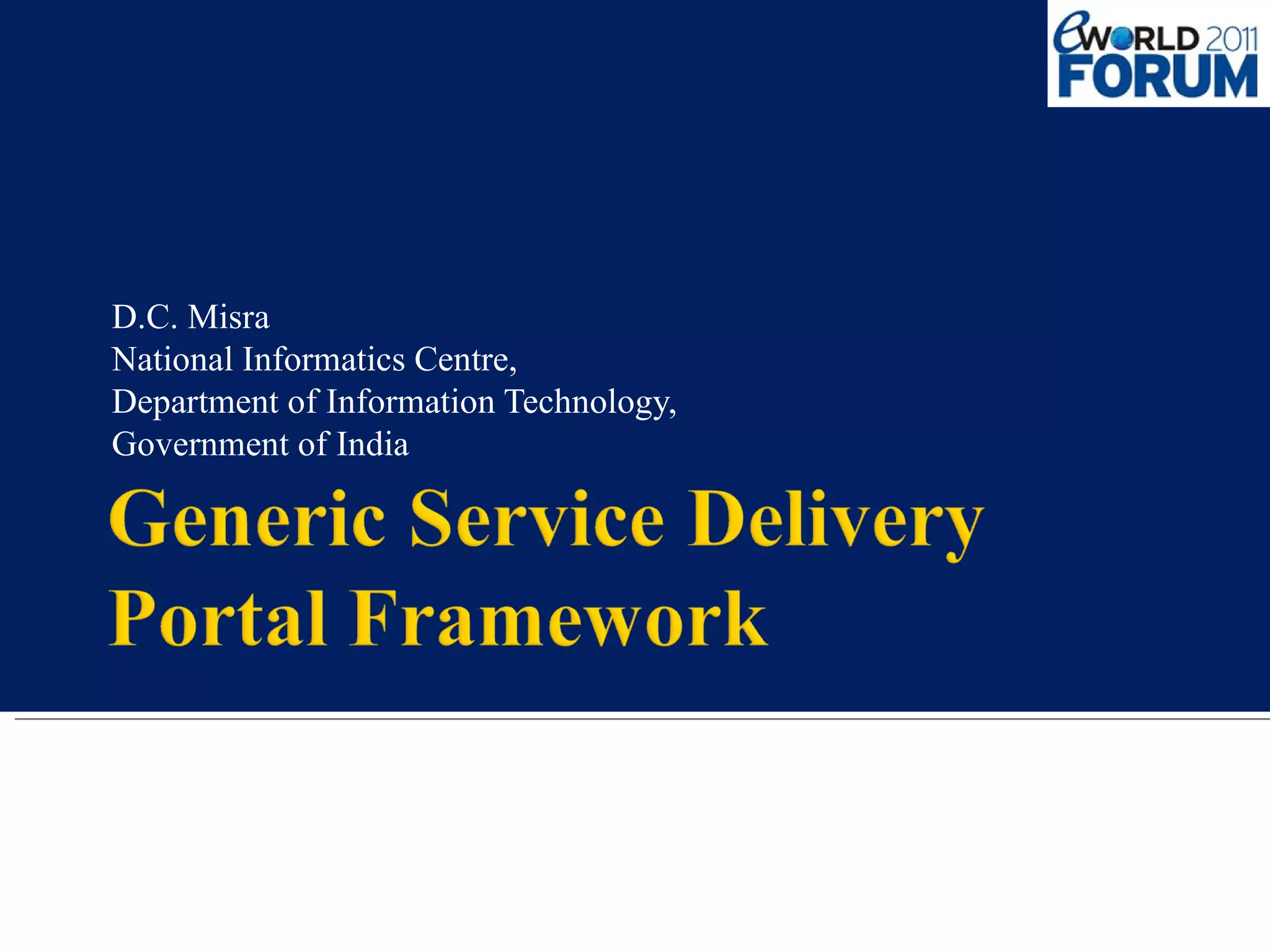 eWORLD 2011
FORUM

D.C. Misra
National Informatics Centre,
Department of Information Technology,
Government of India

Generic Service Delivery Portal Framework